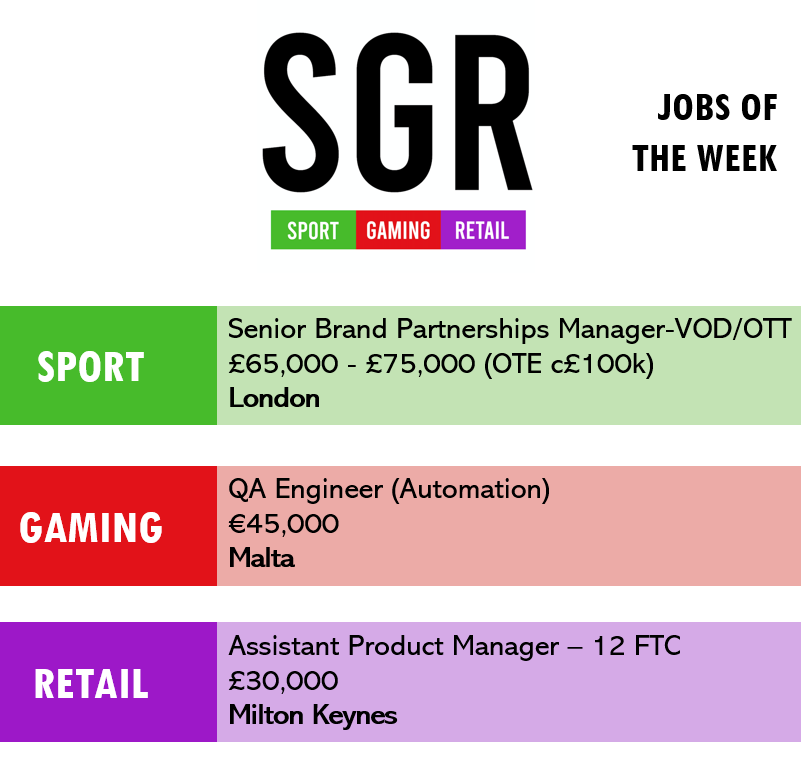 SGR
SPORT GAMING RETAIL

JOBS OF THE WEEK

SPORT
Senior Brand Partnerships Manager-VOD/OTT
£65,000 - £75,000 (OTE c£100k)
London

GAMING
QA Engineer (Automation)
€45,000
Malta

RETAIL
Assistant Product Manager – 12 FTC
£30,000
Milton Keynes